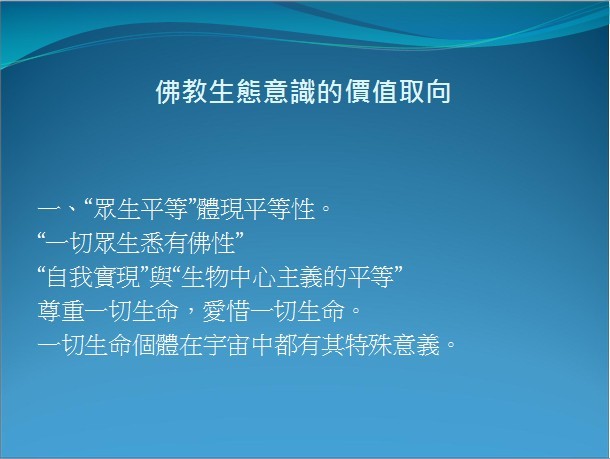 佛教生態意識的價值取向

一、“眾生平等”體現平等性。
“一切眾生悉有佛性”
“自我實現”與“生物中心主義的平等”
尊重一切生命，愛惜一切生命。
一切生命個體在宇宙中都有其特殊意義。